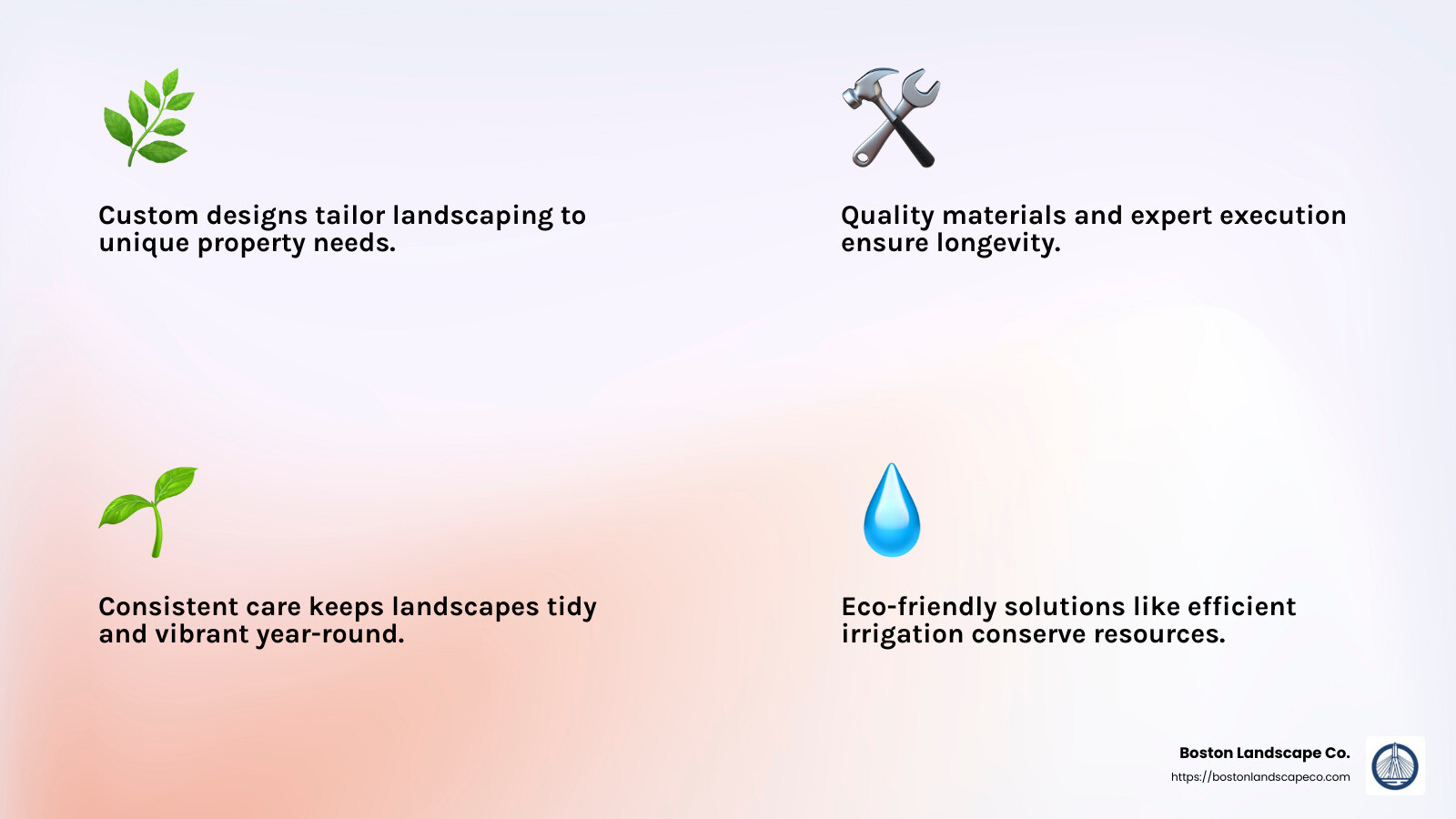 Custom designs tailor landscaping to unique property needs.

Quality materials and expert execution ensure longevity.

Consistent care keeps landscapes tidy and vibrant year-round.

Eco-friendly solutions like efficient irrigation conserve resources.

Boston Landscape Co.
https://bostonlandscapeco.com